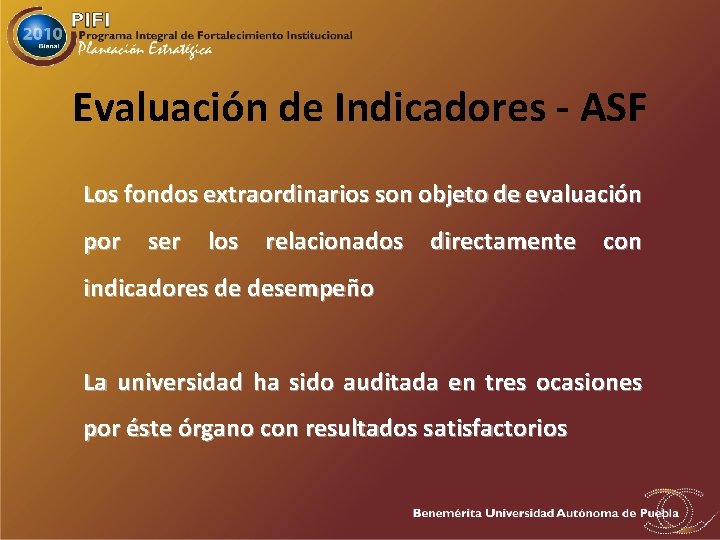 2010
Bienal
PIFI
Programa Integral de Fortalecimiento Institucional
Planeación Estratégica

Evaluación de Indicadores - ASF

Los fondos extraordinarios son objeto de evaluación por ser los relacionados directamente con indicadores de desempeño

La universidad ha sido auditada en tres ocasiones por éste órgano con resultados satisfactorios

Benemérita Universidad Autónoma de Puebla